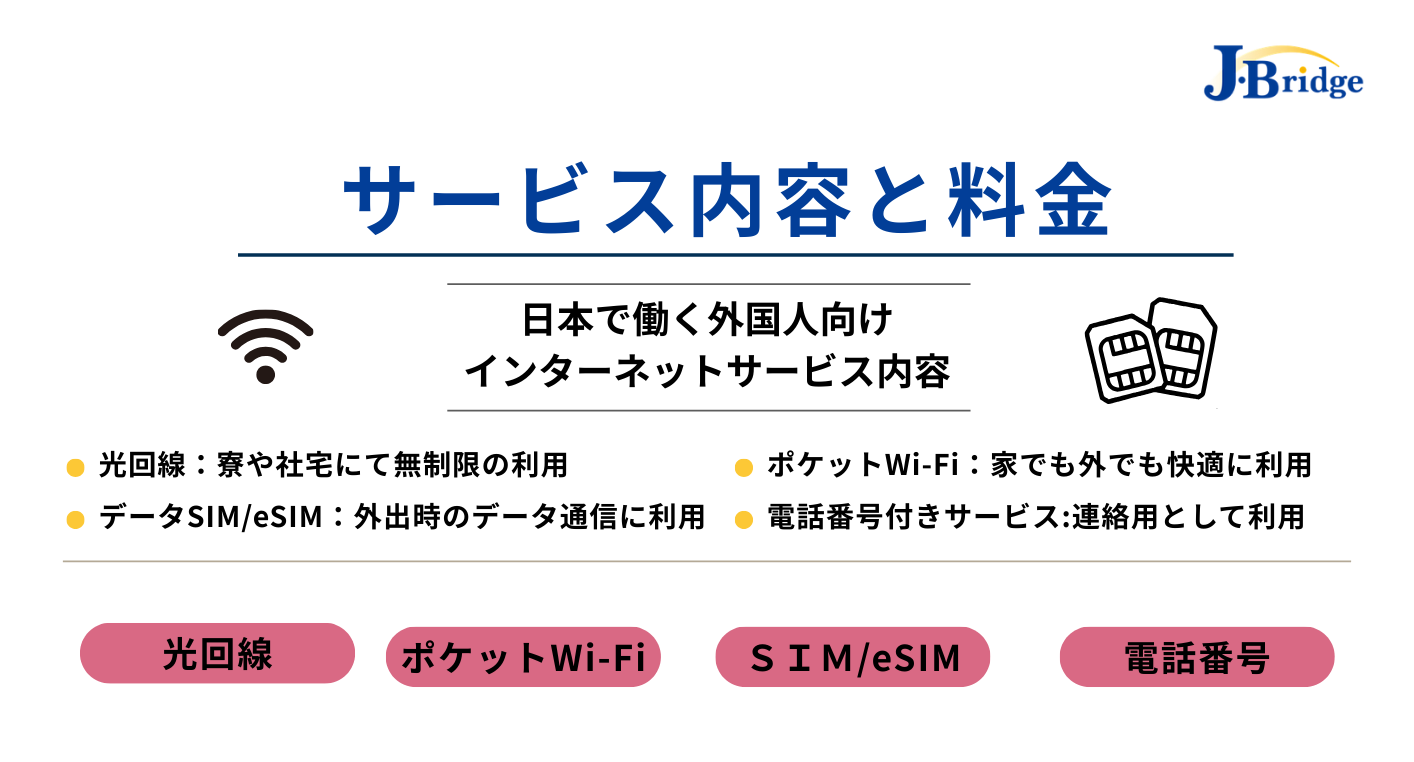 J·Bridge

サービス内容と料金

日本で働く外国人向け
インターネットサービス内容

光回線：寮や社宅にて無制限の利用

データSIM/eSIM：外出時のデータ通信に利用

ポケットWi-Fi：家でも外でも快適に利用

電話番号付きサービス:連絡用として利用

光回線

ポケットWi-Fi

ＳＩＭ/eSIM

電話番号